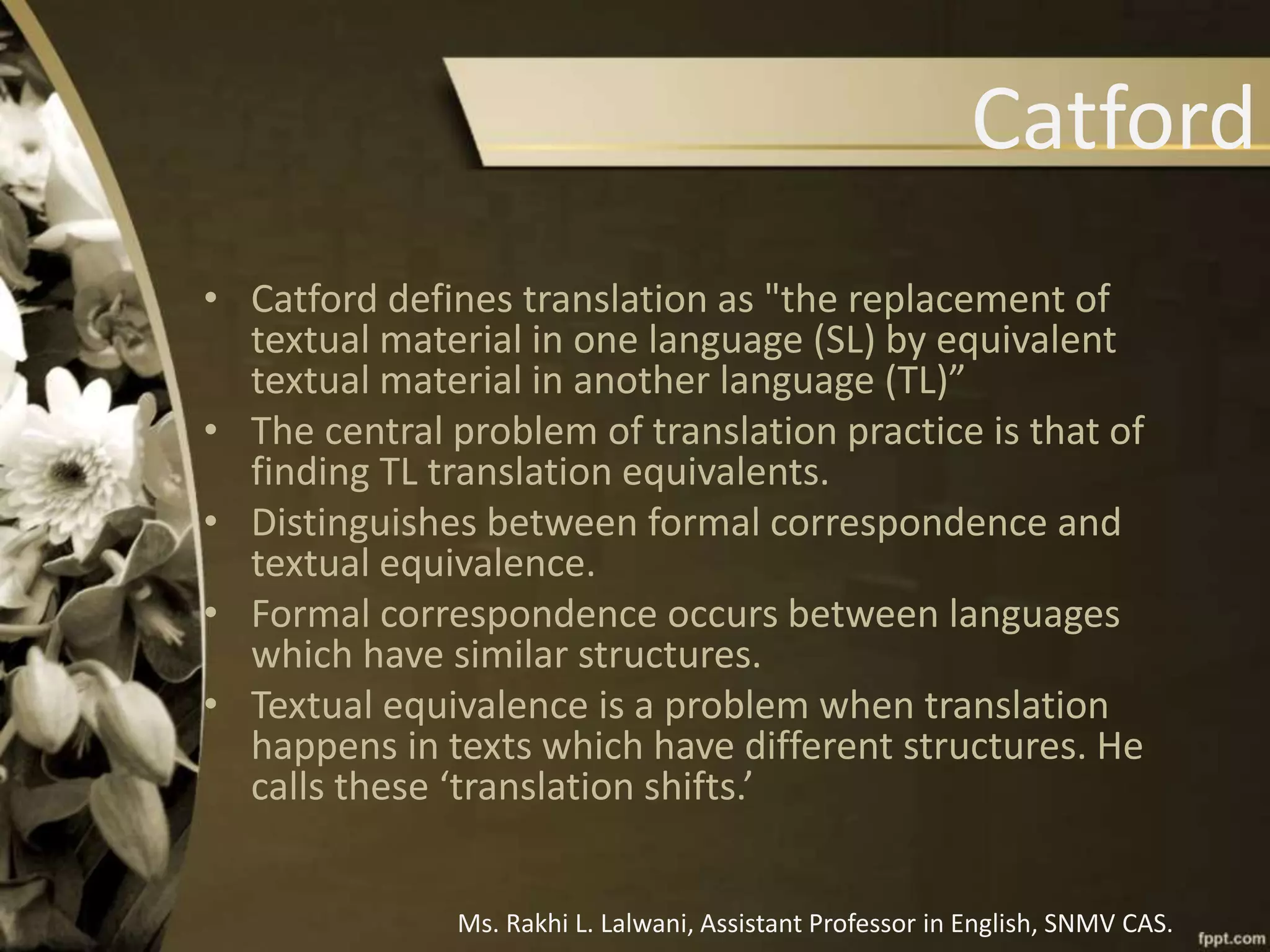 Catford

• Catford defines translation as "the replacement of textual material in one language (SL) by equivalent textual material in another language (TL)”
• The central problem of translation practice is that of finding TL translation equivalents.
• Distinguishes between formal correspondence and textual equivalence.
• Formal correspondence occurs between languages which have similar structures.
• Textual equivalence is a problem when translation happens in texts which have different structures. He calls these ‘translation shifts.’

Ms. Rakhi L. Lalwani, Assistant Professor in English, SNMV CAS.

fppt.com